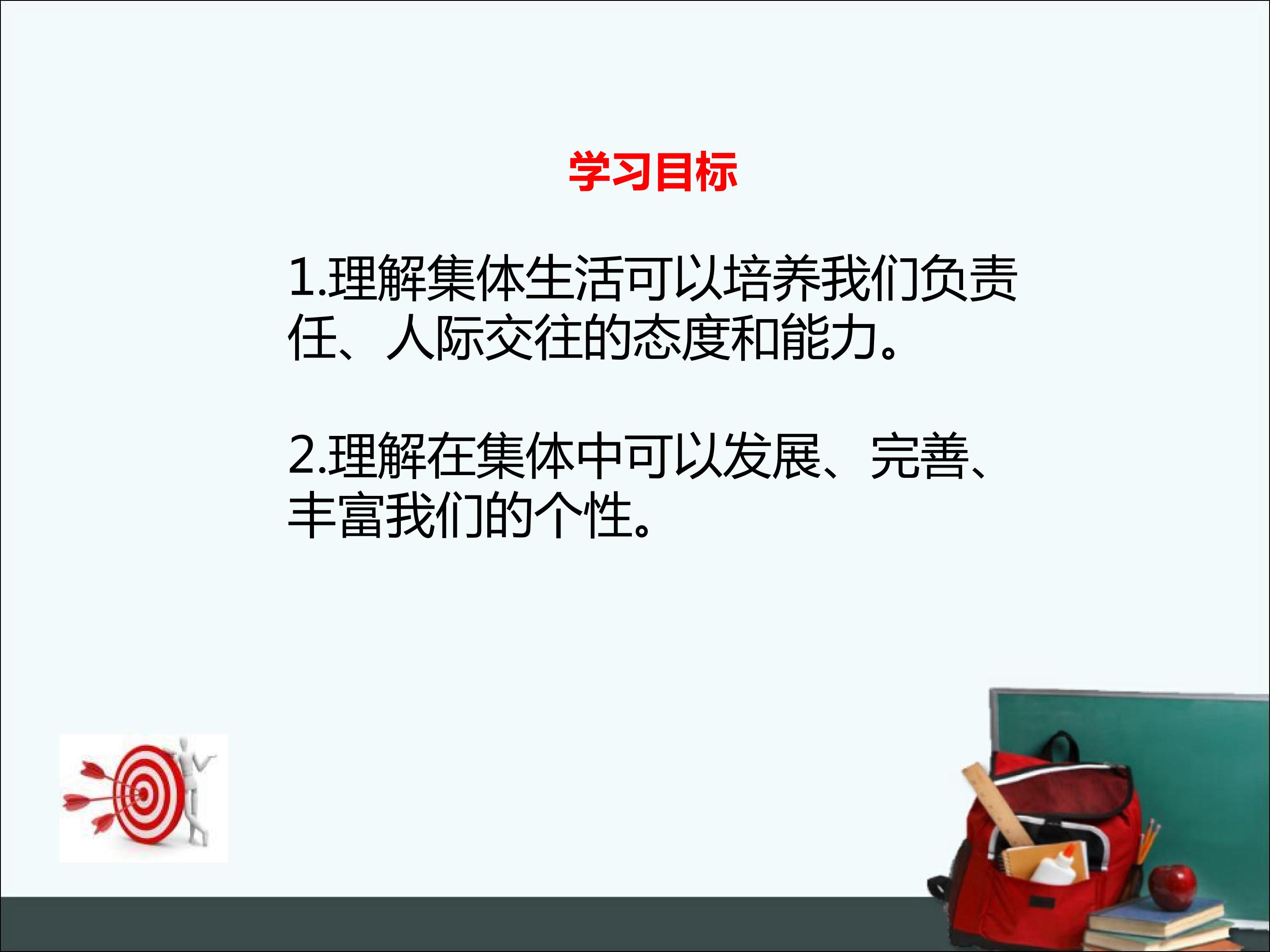 学习目标

1.理解集体生活可以培养我们负责任、人际交往的态度和能力。

2.理解在集体中可以发展、完善、丰富我们的个性。